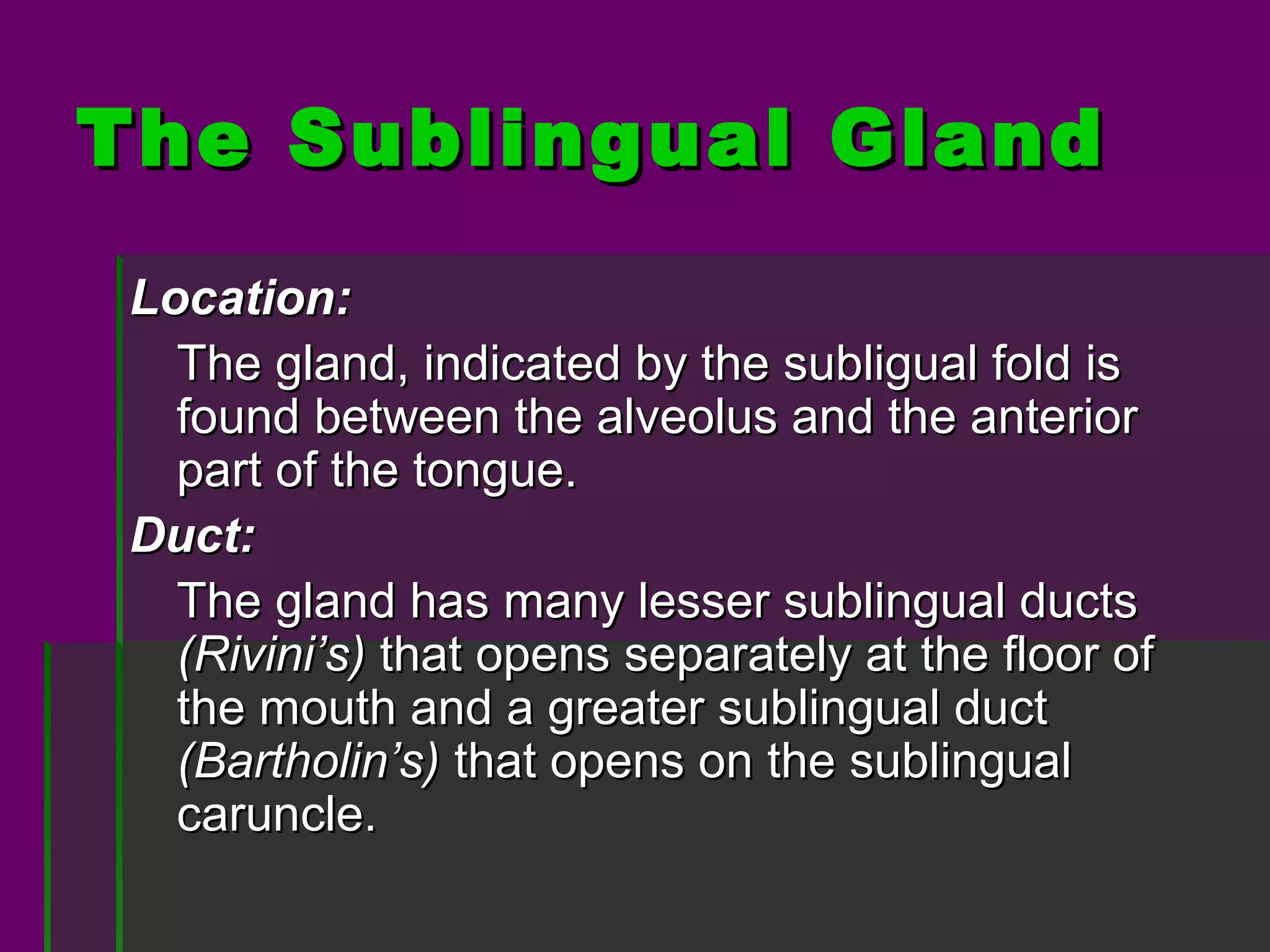 The Sublingual Gland

Location:

The gland, indicated by the subligual fold is found between the alveolus and the anterior part of the tongue.

Duct:

The gland has many lesser sublingual ducts (Rivini’s) that opens separately at the floor of the mouth and a greater sublingual duct (Bartholin’s) that opens on the sublingual caruncle.